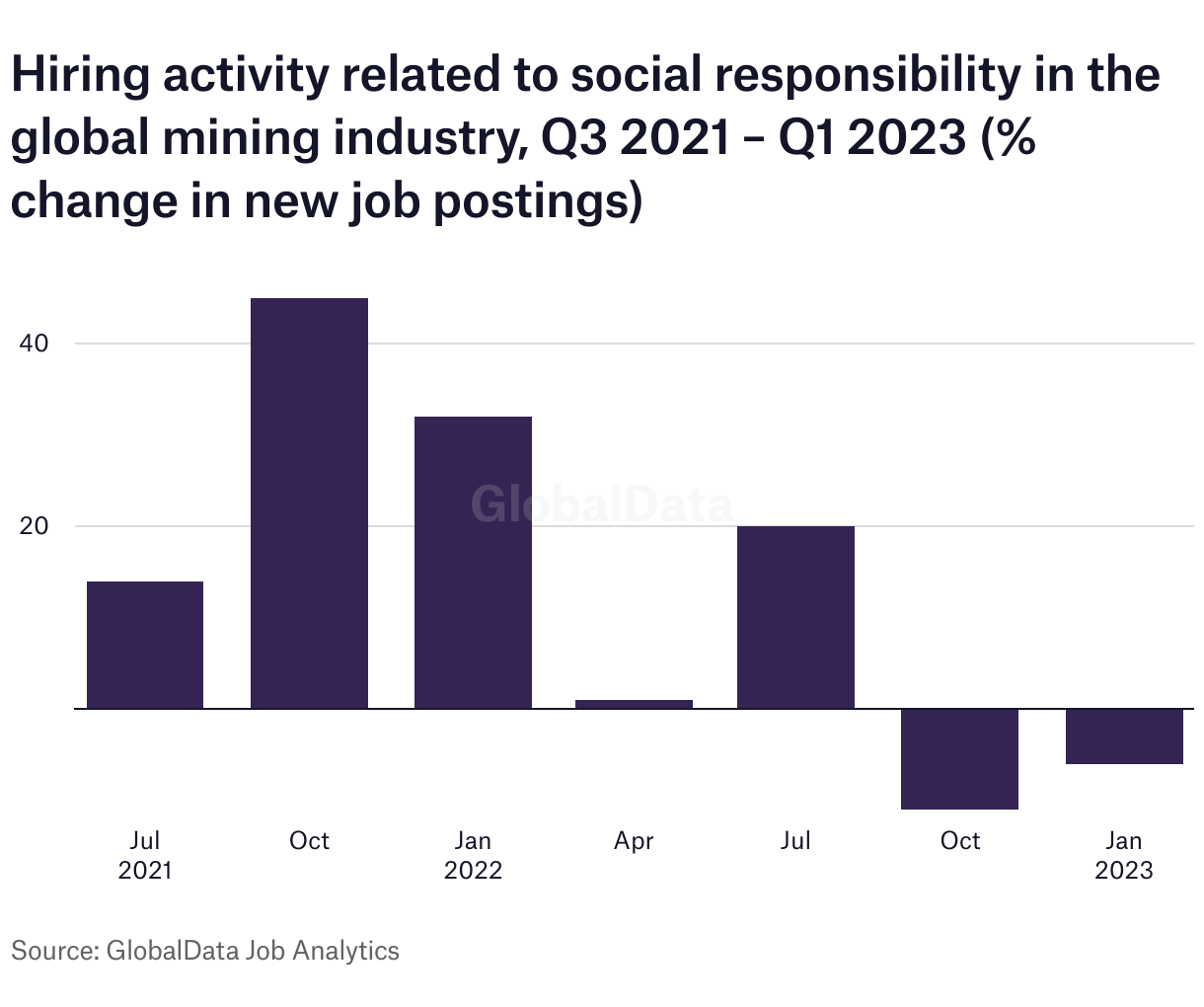 Hiring activity related to social responsibility in the global mining industry, Q3 2021 – Q1 2023 (% change in new job postings)

40
20

GlobalData

Jul 2021
Oct
Jan 2022
Apr
Jul
Oct
Jan 2023

Source: GlobalData Job Analytics